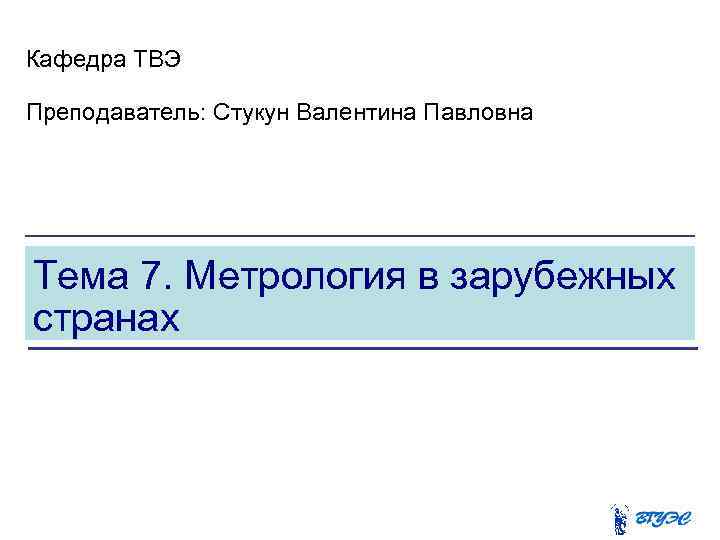 Кафедра ТВЭ

Преподаватель: Стукун Валентина Павловна

Тема 7. Метрология в зарубежных странах

ВГУЭС